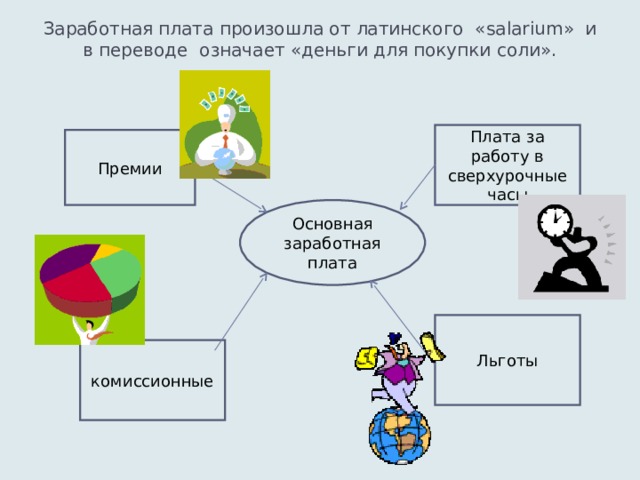 Заработная плата произошла от латинского «salarium» и в переводе означает «деньги для покупки соли».

Премии

Плата за работу в сверхурочные часы

Основная заработная плата

комиссионные

Льготы